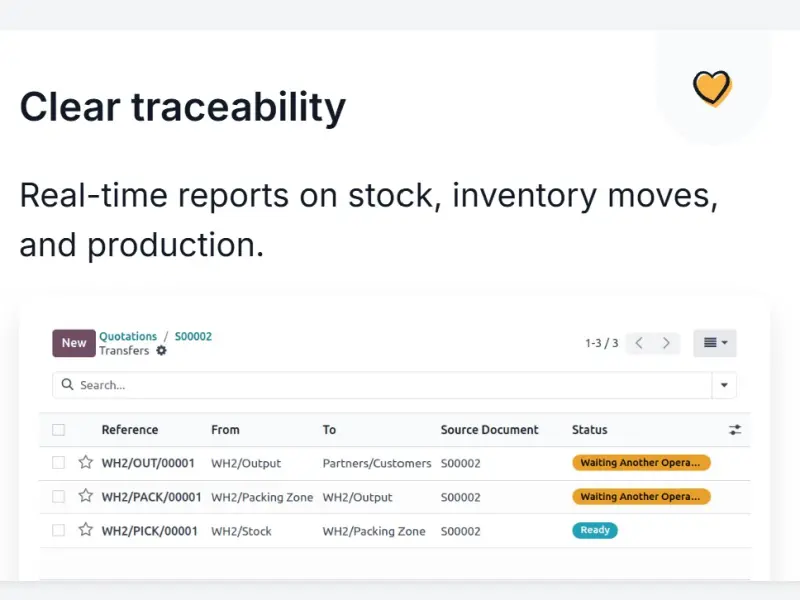 Clear traceability

Real-time reports on stock, inventory moves, and production.

New Quotations / S00002
Transfers

1-3 / 3

Search...

| Reference | From | To | Source Document | Status |
|---|---|---|---|---|
| WH2/OUT/00001 | WH2/Output | Partners/Customers | S00002 | Waiting Another Opera... |
| WH2/PACK/00001 | WH2/Packing Zone | WH2/Output | S00002 | Waiting Another Opera... |
| WH2/PICK/00001 | WH2/Stock | WH2/Packing Zone | S00002 | Ready |